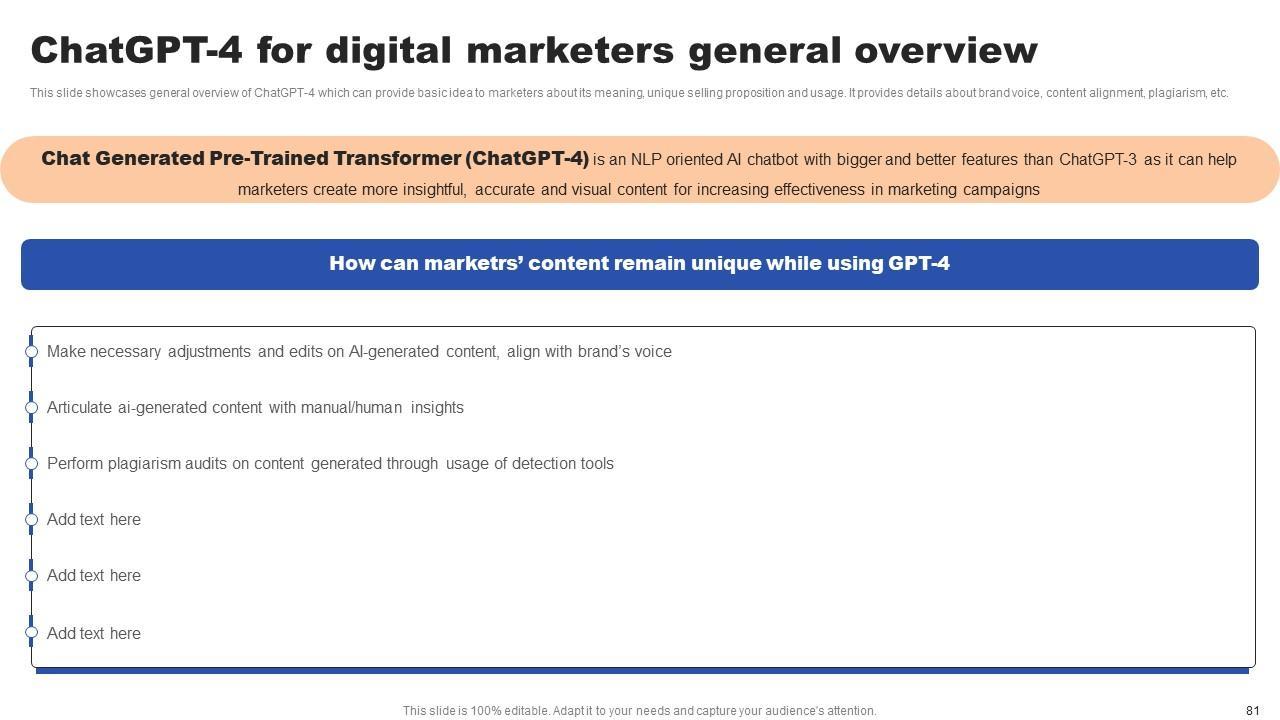 ChatGPT-4 for digital marketers general overview

This slide showcases general overview of ChatGPT-4 which can provide basic idea to marketers about its meaning, unique selling proposition and usage. It provides details about brand voice, content alignment, plagiarism, etc.

Chat Generated Pre-Trained Transformer (ChatGPT-4) is an NLP oriented AI chatbot with bigger and better features than ChatGPT-3 as it can help marketers create more insightful, accurate and visual content for increasing effectiveness in marketing campaigns

How can marketrs' content remain unique while using GPT-4

Make necessary adjustments and edits on AI-generated content, align with brand's voice

Articulate ai-generated content with manual/human insights

Perform plagiarism audits on content generated through usage of detection tools

Add text here

Add text here

Add text here

This slide is 100% editable. Adapt it to your needs and capture your audience's attention.

81